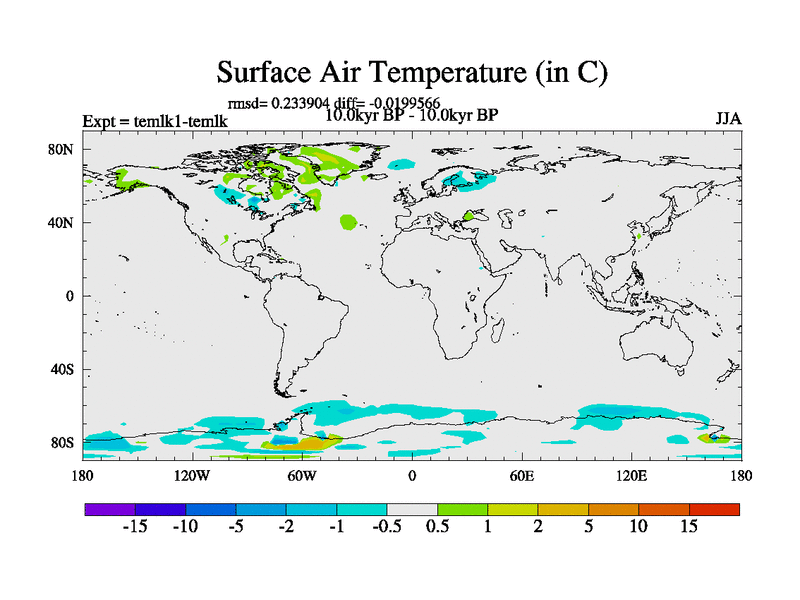 Surface Air Temperature (in C)

rmsd= 0.233904 diff= -0.0199566

Expt = temlk1-temlk

10.0kyr BP - 10.0kyr BP

JJA

80N

40N

0

40S

80S

180

120W

60W

0

60E

120E

180

-15 -10 -5 -2 -1 -0.5 0.5 1 2 5 10 15